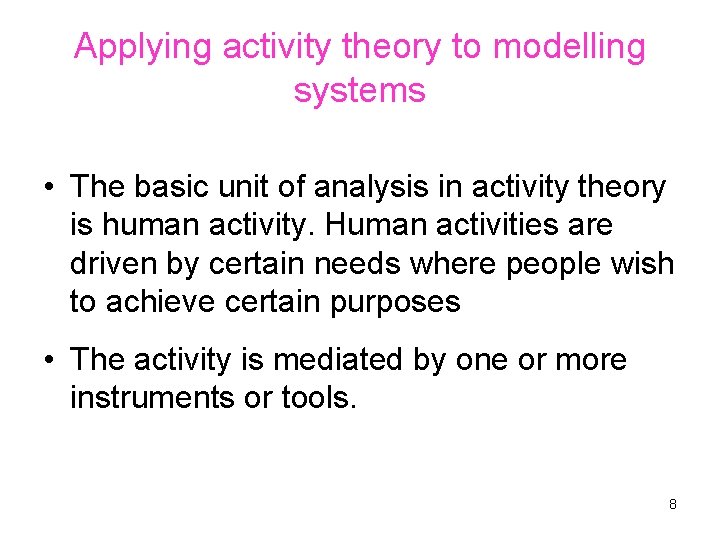 Applying activity theory to modelling systems

• The basic unit of analysis in activity theory is human activity. Human activities are driven by certain needs where people wish to achieve certain purposes

• The activity is mediated by one or more instruments or tools.

8